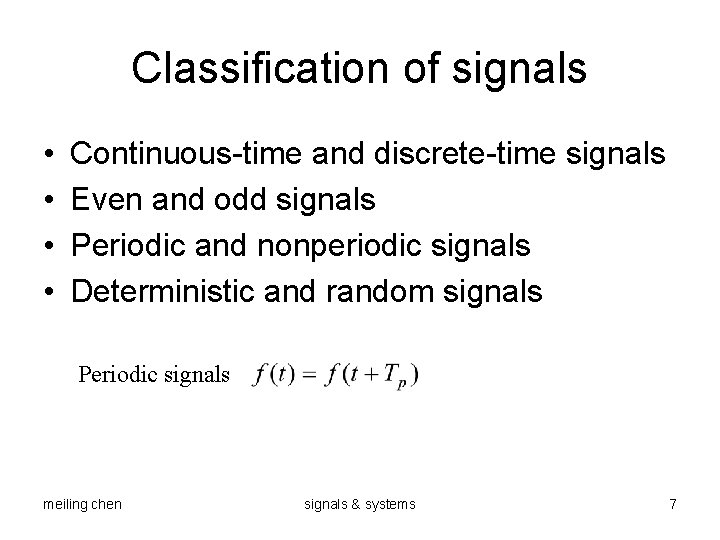 Classification of signals

• Continuous-time and discrete-time signals
• Even and odd signals
• Periodic and nonperiodic signals
• Deterministic and random signals

Periodic signals $f(t) = f(t + T_p)$

meiling chen

signals & systems

7